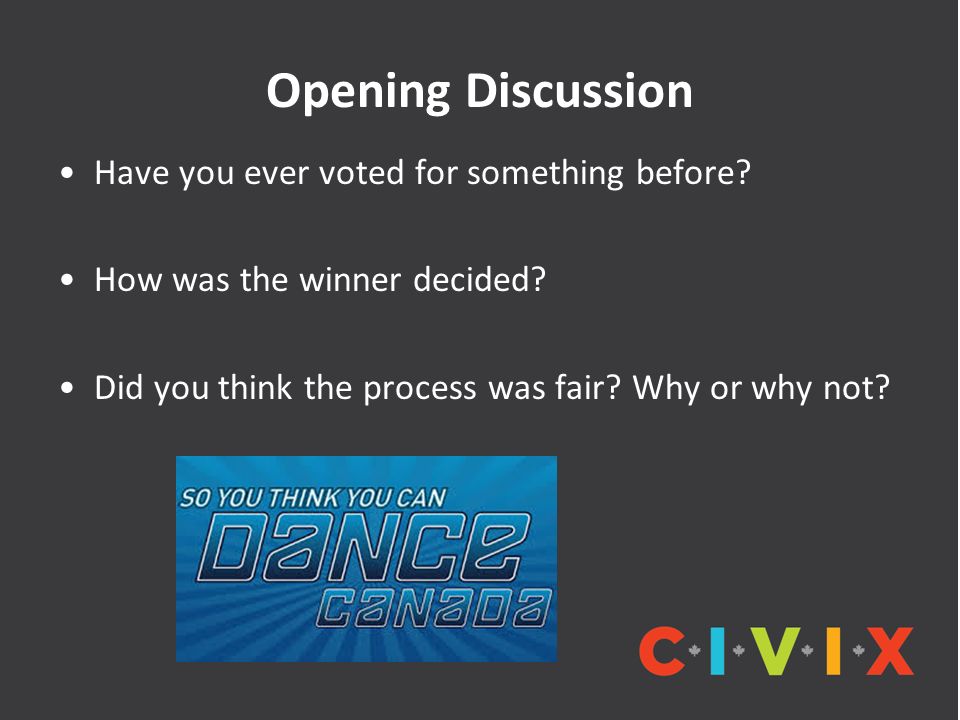 Opening Discussion

• Have you ever voted for something before?

• How was the winner decided?

• Did you think the process was fair? Why or why not?

SO YOU THINK YOU CAN DANCE CANADA

CIVIX